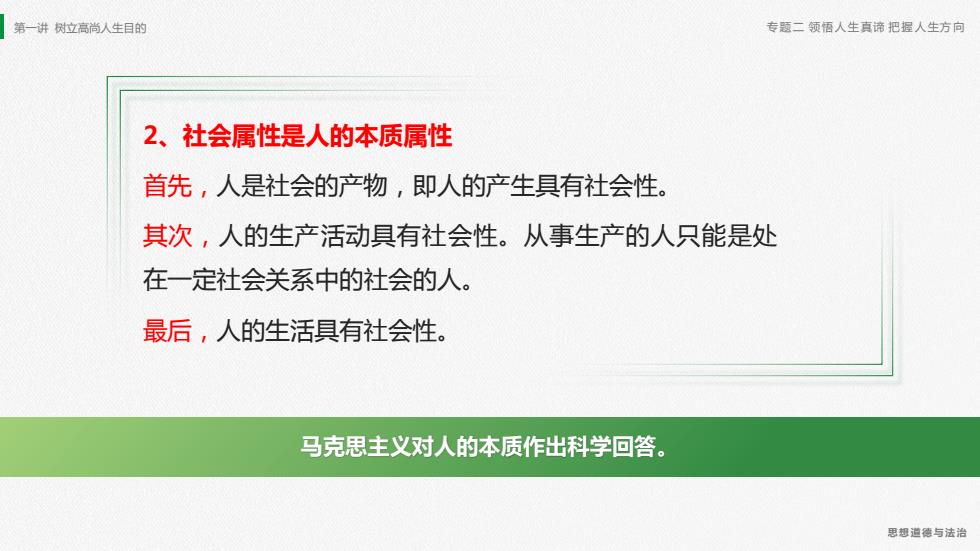 第一讲 树立高尚人生目的

专题二 领悟人生真谛 把握人生方向

2、社会属性是人的本质属性

首先，人是社会的产物，即人的产生具有社会性。

其次，人的生产活动具有社会性。从事生产的人只能是处在一定社会关系中的社会的人。

最后，人的生活具有社会性。

马克思主义对人的本质作出科学回答。

思想道德与法治